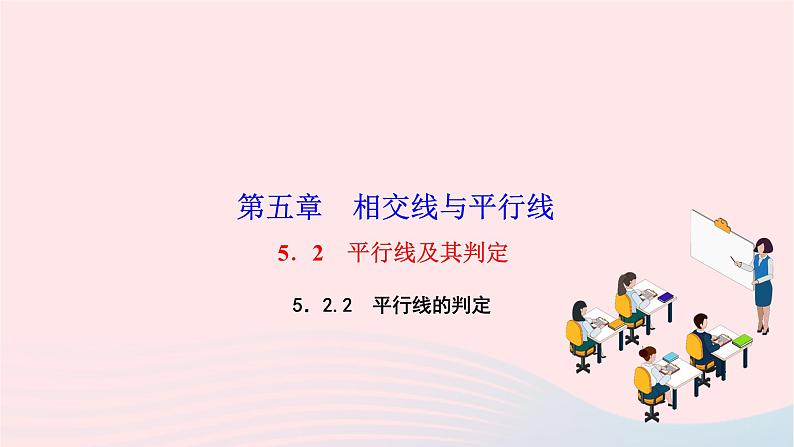 第五章　相交线与平行线

5．2　平行线及其判定

5．2.2　平行线的判定